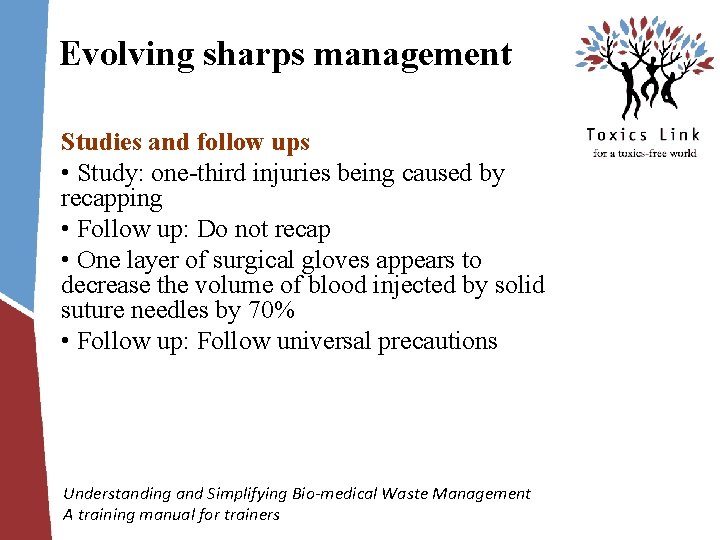 Evolving sharps management

Toxics Link
for a toxics-free world

Studies and follow ups

• Study: one-third injuries being caused by recapping

• Follow up: Do not recap

• One layer of surgical gloves appears to decrease the volume of blood injected by solid suture needles by 70%

• Follow up: Follow universal precautions

Understanding and Simplifying Bio-medical Waste Management
A training manual for trainers